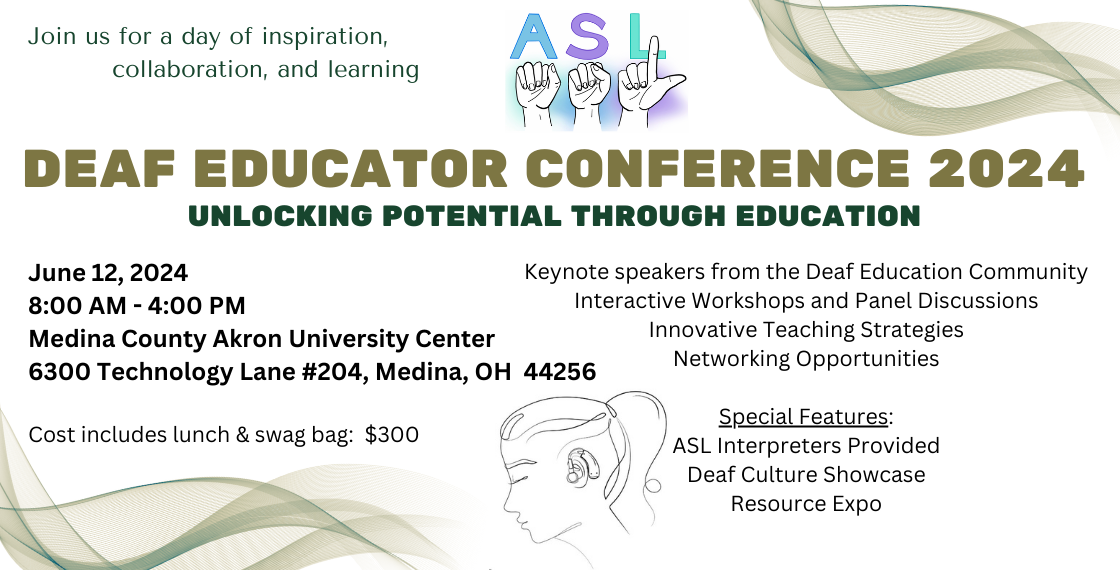 Join us for a day of inspiration, collaboration, and learning

ASL

DEAF EDUCATOR CONFERENCE 2024

UNLOCKING POTENTIAL THROUGH EDUCATION

June 12, 2024
8:00 AM - 4:00 PM
Medina County Akron University Center
6300 Technology Lane #204, Medina, OH 44256

Cost includes lunch & swag bag: $300

Keynote speakers from the Deaf Education Community
Interactive Workshops and Panel Discussions
Innovative Teaching Strategies
Networking Opportunities

Special Features:
ASL Interpreters Provided
Deaf Culture Showcase
Resource Expo